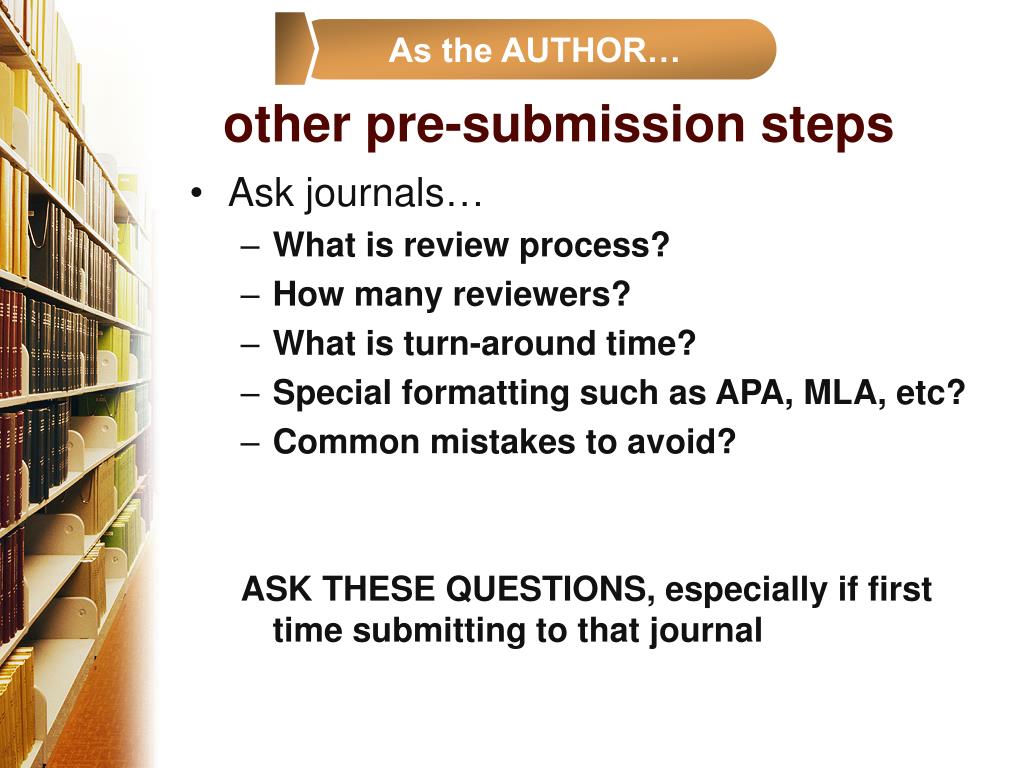 As the AUTHOR…

other pre-submission steps

• Ask journals…
– What is review process?
– How many reviewers?
– What is turn-around time?
– Special formatting such as APA, MLA, etc?
– Common mistakes to avoid?

ASK THESE QUESTIONS, especially if first time submitting to that journal